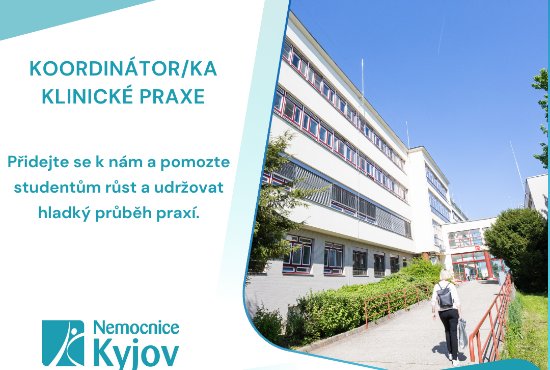 KOORDINÁTOR/KA KLINICKÉ PRAXE

Přidejte se k nám a pomozte studentům růst a udržovat hladký průběh praxí.

Nemocnice Kyjov